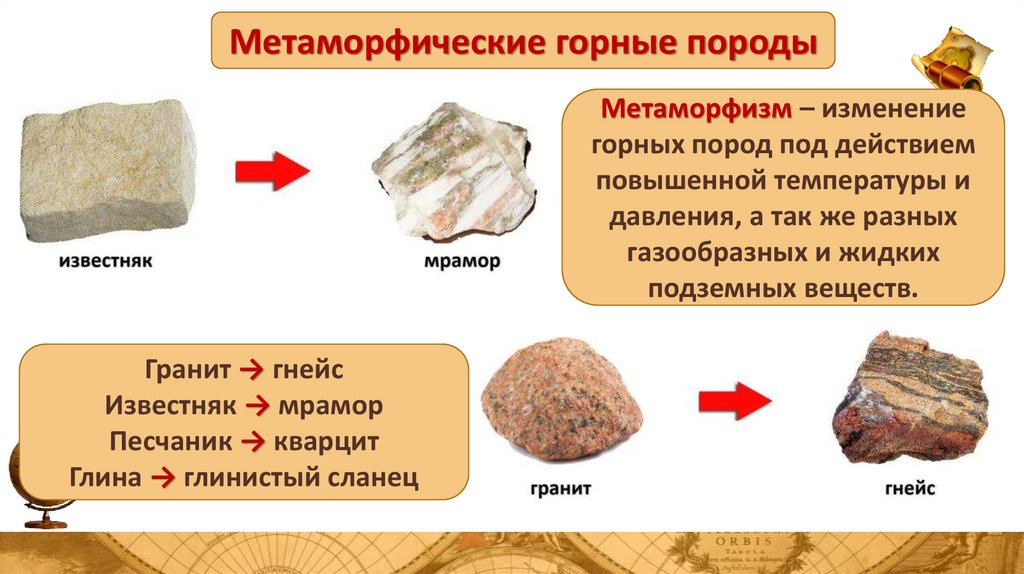 Метаморфические горные породы

известняк

мрамор

Метаморфизм – изменение горных пород под действием повышенной температуры и давления, а так же разных газообразных и жидких подземных веществ.

Гранит → гнейс
Известняк → мрамор
Песчаник → кварцит
Глина → глинистый сланец

гранит

гнейс

ORBIS